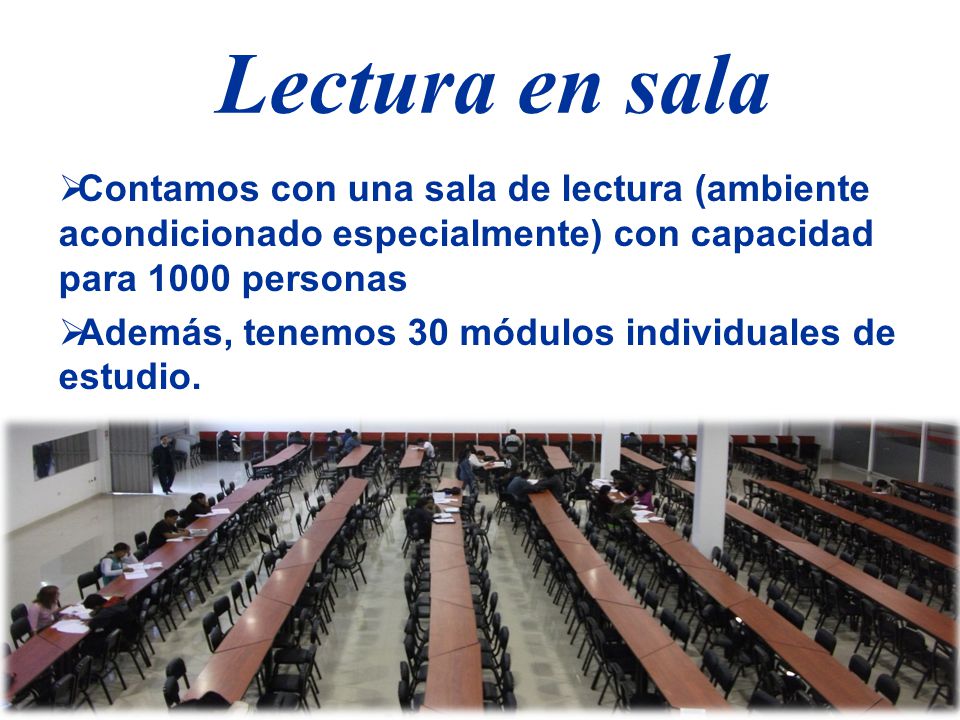 Lectura en sala

➢Contamos con una sala de lectura (ambiente acondicionado especialmente) con capacidad para 1000 personas

➢Además, tenemos 30 módulos individuales de estudio.